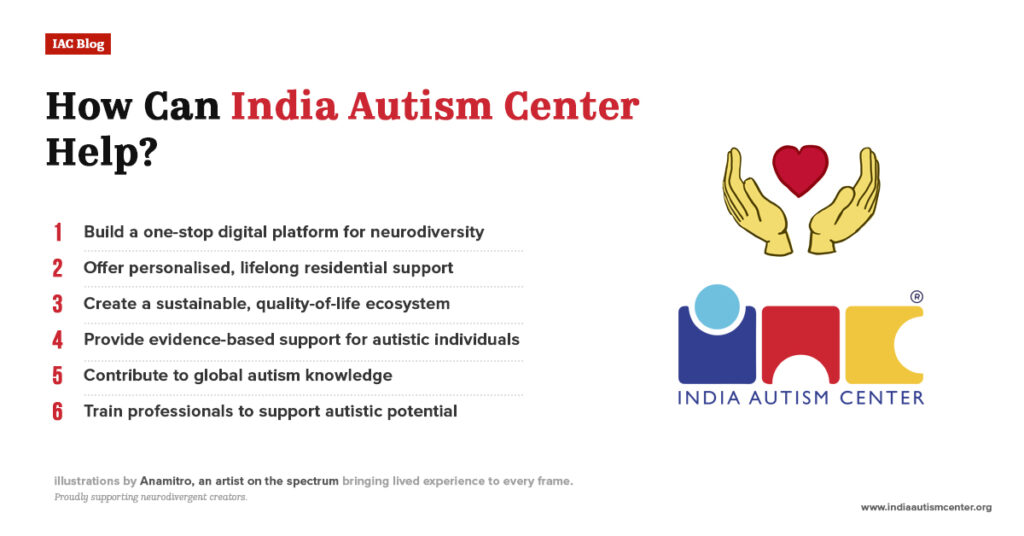 IAC Blog

How Can India Autism Center Help?

1 Build a one-stop digital platform for neurodiversity

2 Offer personalised, lifelong residential support

3 Create a sustainable, quality-of-life ecosystem

4 Provide evidence-based support for autistic individuals

5 Contribute to global autism knowledge

6 Train professionals to support autistic potential

®

INDIA AUTISM CENTER

illustrations by Anamitro, an artist on the spectrum bringing lived experience to every frame.
Proudly supporting neurodivergent creators.

www.indiaautismcenter.org